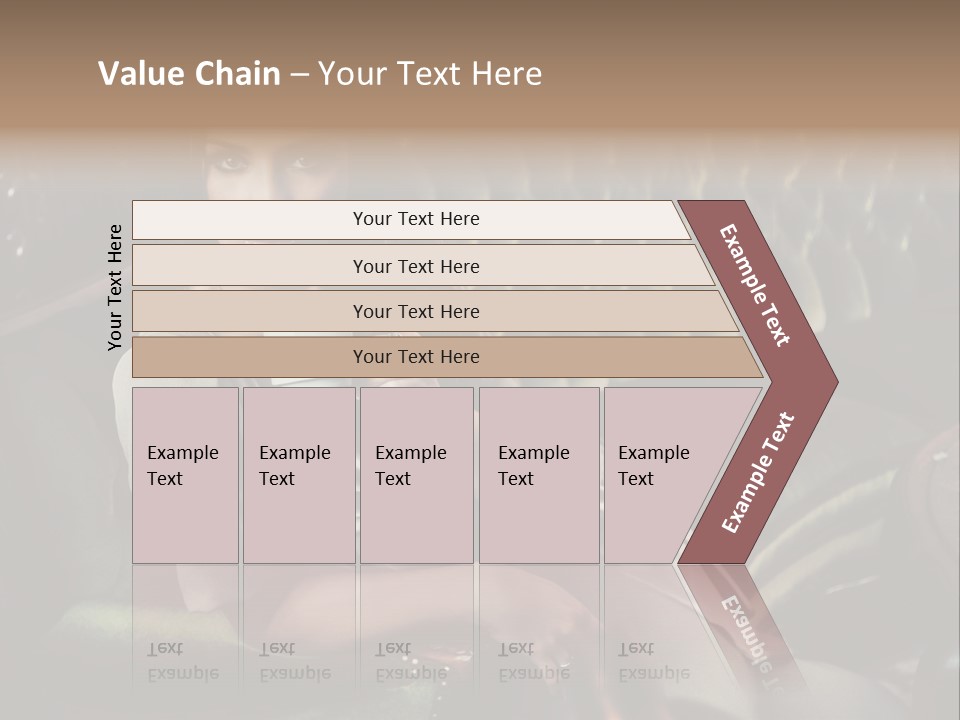 Value Chain – Your Text Here

Your Text Here

Your Text Here

Your Text Here

Your Text Here

Your Text Here

Example Text

Example Text

Example Text

Example Text

Example Text

Example Text

Example Text